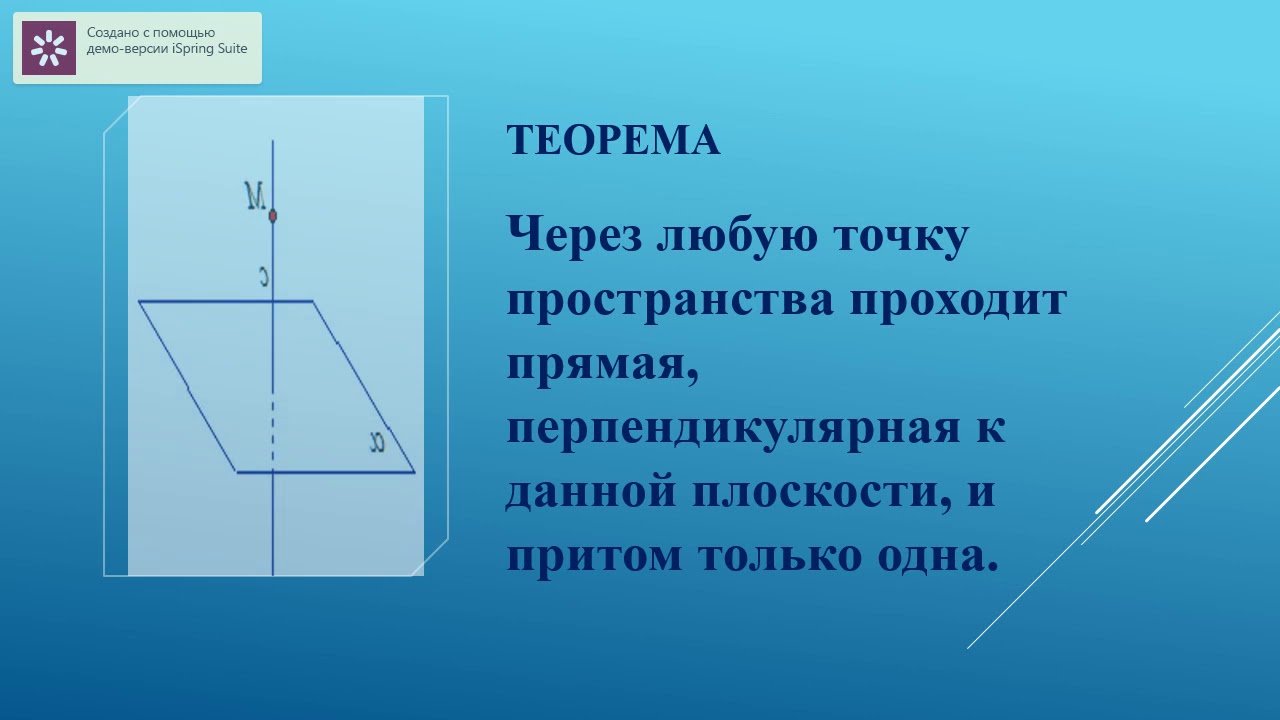 Создано с помощью демо-версии iSpring Suite

M

c

α

ТЕОРЕМА

Через любую точку пространства проходит прямая, перпендикулярная к данной плоскости, и притом только одна.